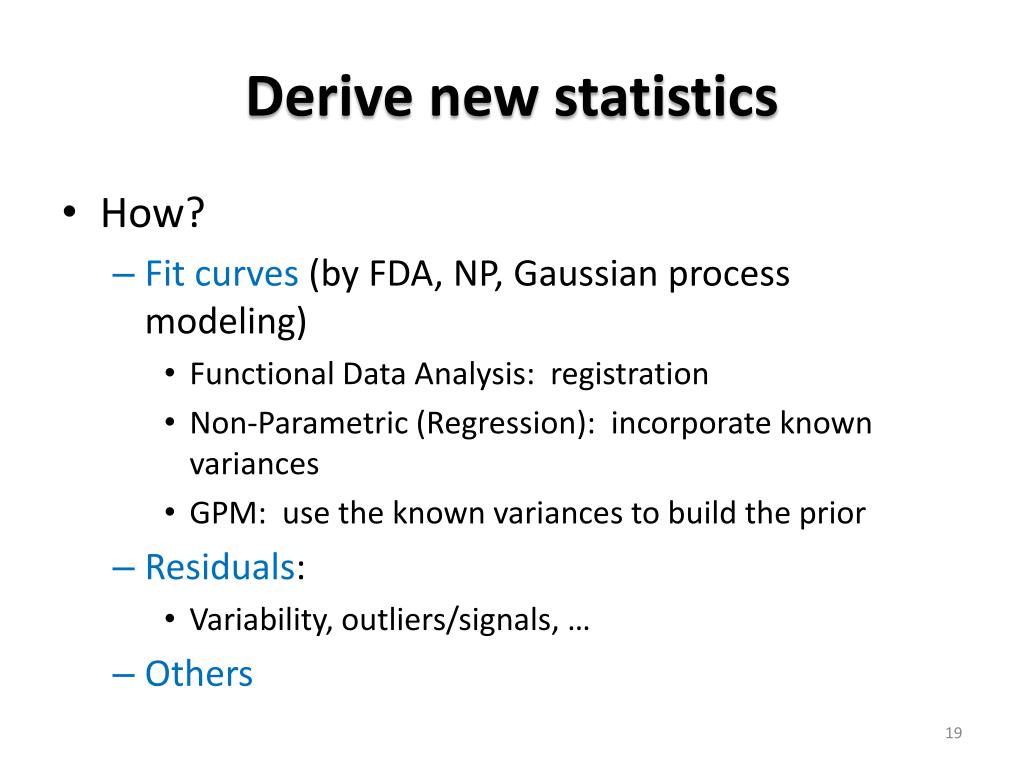 Derive new statistics

• How?
– Fit curves (by FDA, NP, Gaussian process modeling)
• Functional Data Analysis: registration
• Non-Parametric (Regression): incorporate known variances
• GPM: use the known variances to build the prior
– Residuals:
• Variability, outliers/signals, …
– Others

19